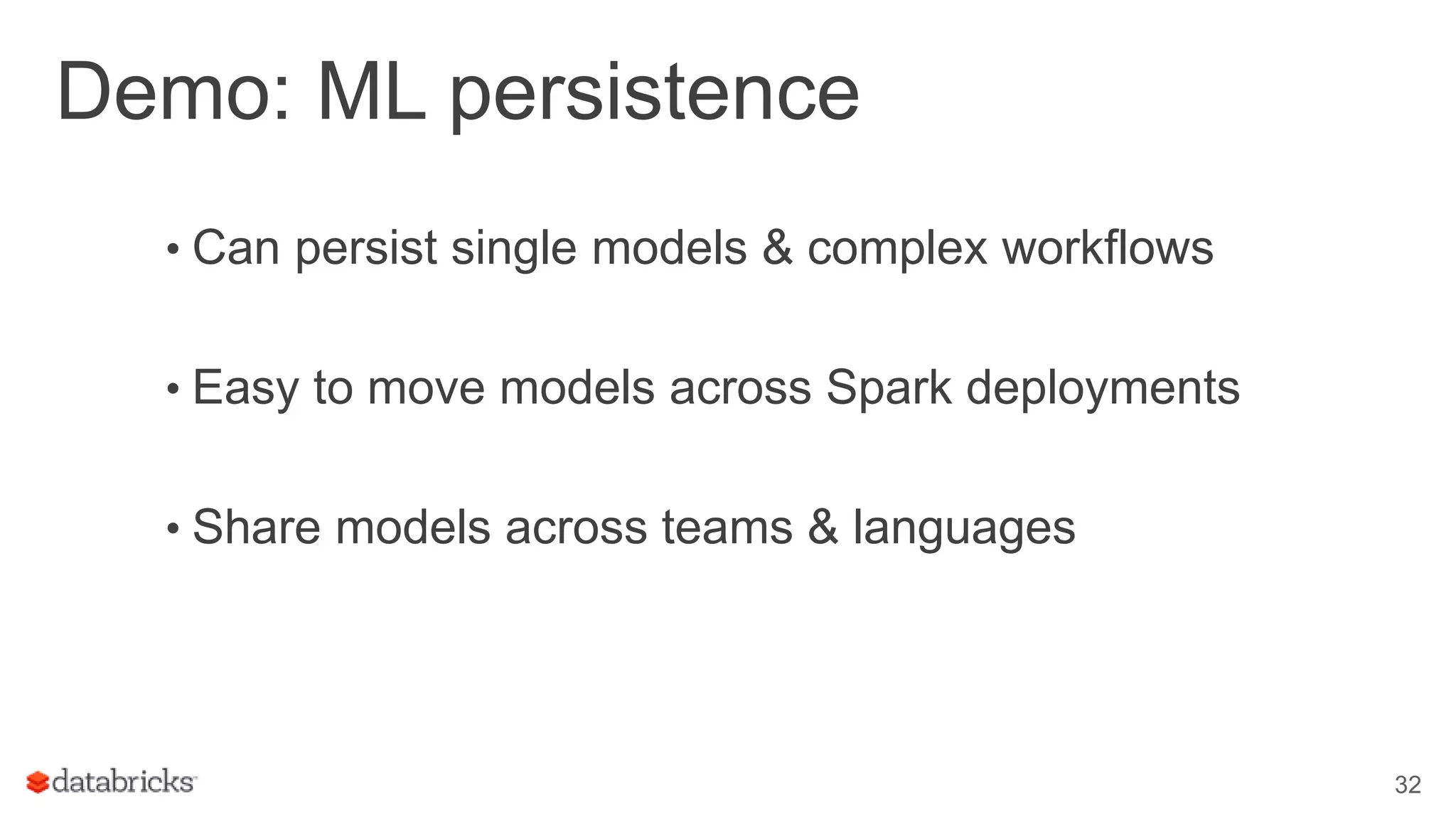 Demo: ML persistence

• Can persist single models & complex workflows

• Easy to move models across Spark deployments

• Share models across teams & languages

databricks

32